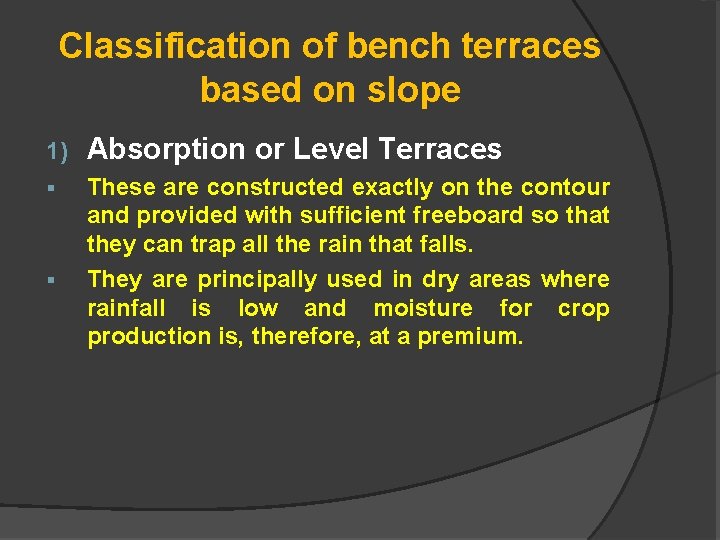 Classification of bench terraces based on slope

1) Absorption or Level Terraces

▪ These are constructed exactly on the contour and provided with sufficient freeboard so that they can trap all the rain that falls.

▪ They are principally used in dry areas where rainfall is low and moisture for crop production is, therefore, at a premium.